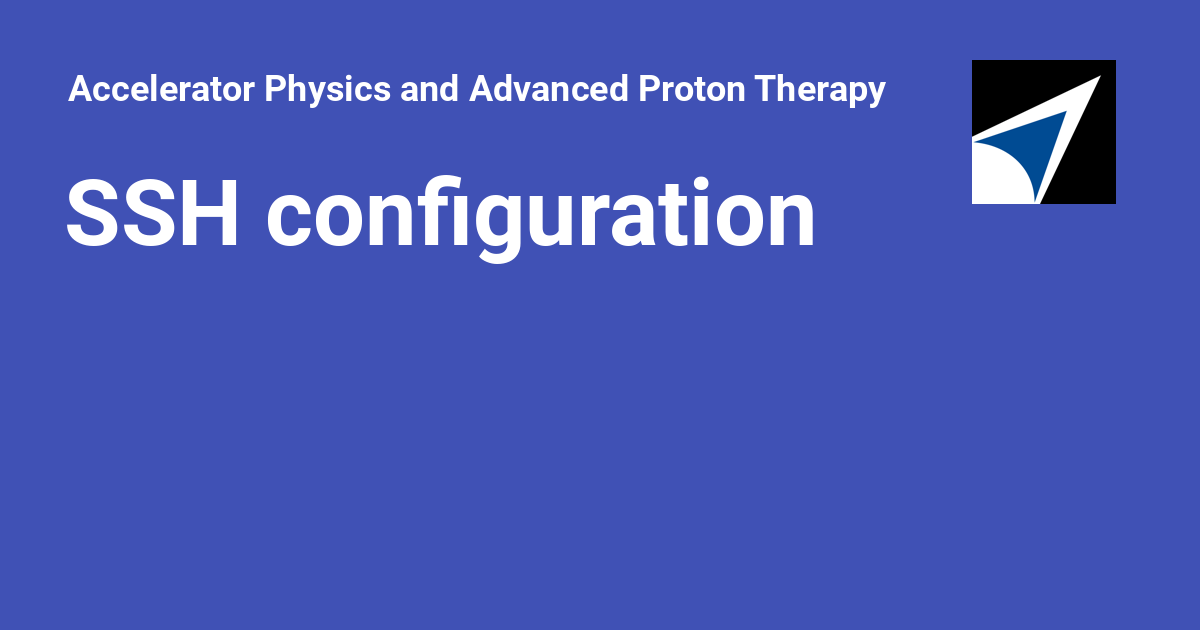 Accelerator Physics and Advanced Proton Therapy

SSH configuration